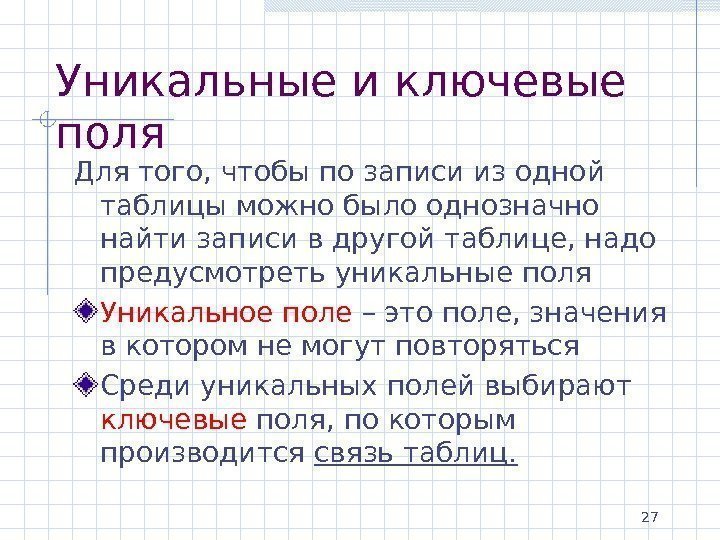 Уникальные и ключевые поля

Для того, чтобы по записи из одной таблицы можно было однозначно найти записи в другой таблице, надо предусмотреть уникальные поля

Уникальное поле – это поле, значения в котором не могут повторяться

Среди уникальных полей выбирают ключевые поля, по которым производится связь таблиц.

27